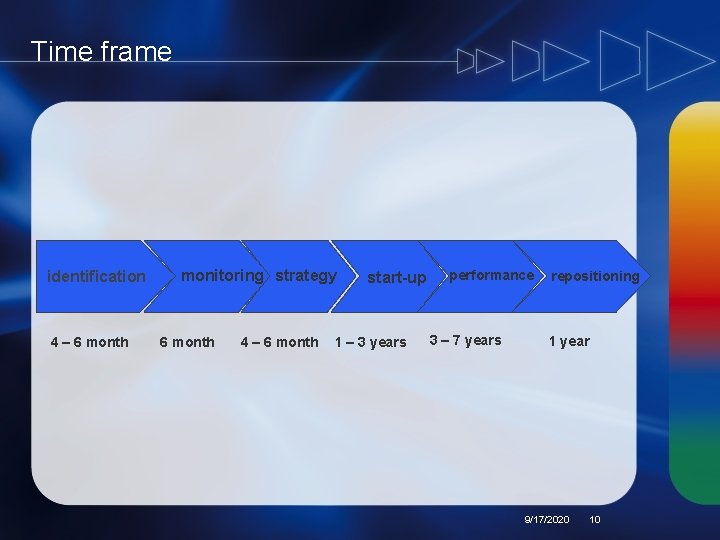 Time frame

identification monitoring strategy start-up performance repositioning

4 – 6 month 6 month 4 – 6 month 1 – 3 years 3 – 7 years 1 year

9/17/2020 10